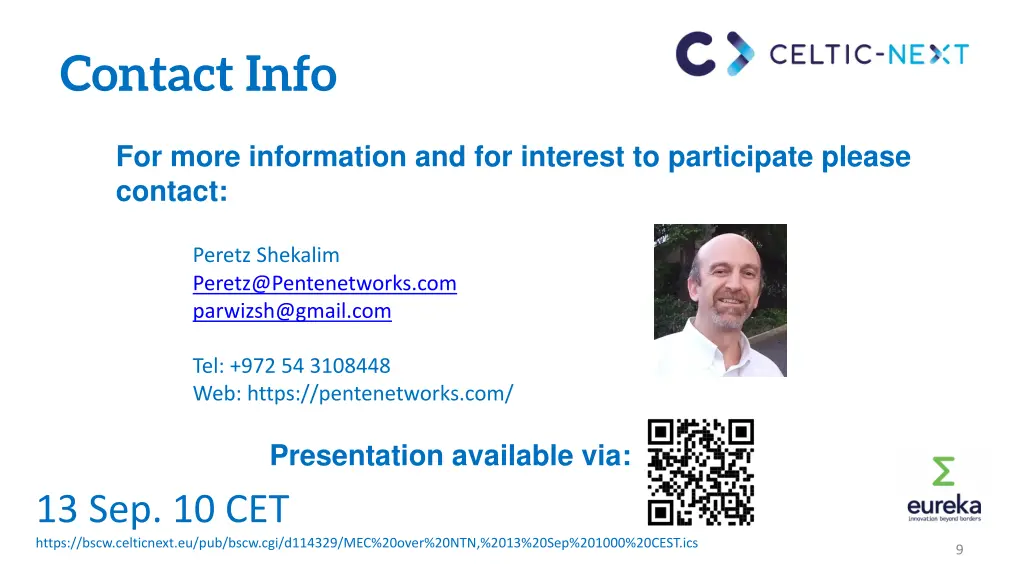 Contact Info

CELTIC-NEXT

For more information and for interest to participate please contact:

Peretz Shekalim
Peretz@Pentenetworks.com
parwizsh@gmail.com

Tel: +972 54 3108448
Web: https://pentenetworks.com/

Presentation available via:

13 Sep. 10 CET

https://bscw.celticnext.eu/pub/bscw.cgi/d114329/MEC%20over%20NTN,%2013%20Sep%201000%20CEST.ics

eureka
innovation beyond borders

9